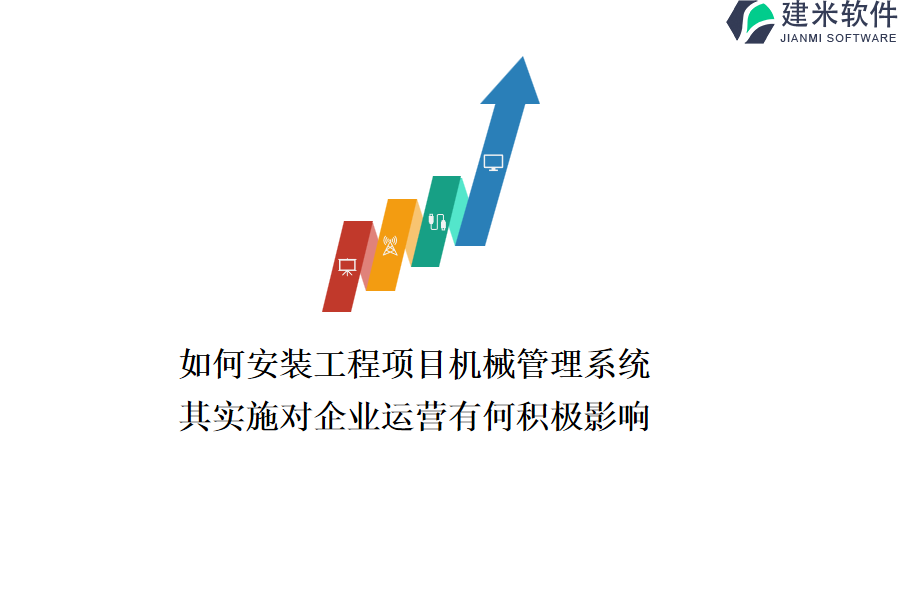 建米软件
JIANMI SOFTWARE

如何安装工程项目机械管理系统
其实施对企业运营有何积极影响